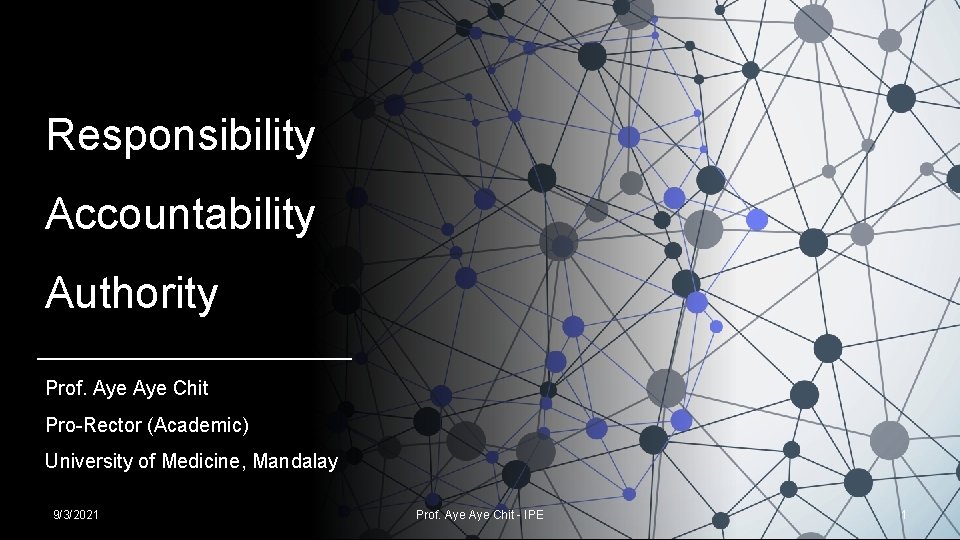 Responsibility

Accountability

Authority

Prof. Aye Aye Chit

Pro-Rector (Academic)

University of Medicine, Mandalay

9/3/2021

Prof. Aye Aye Chit - IPE